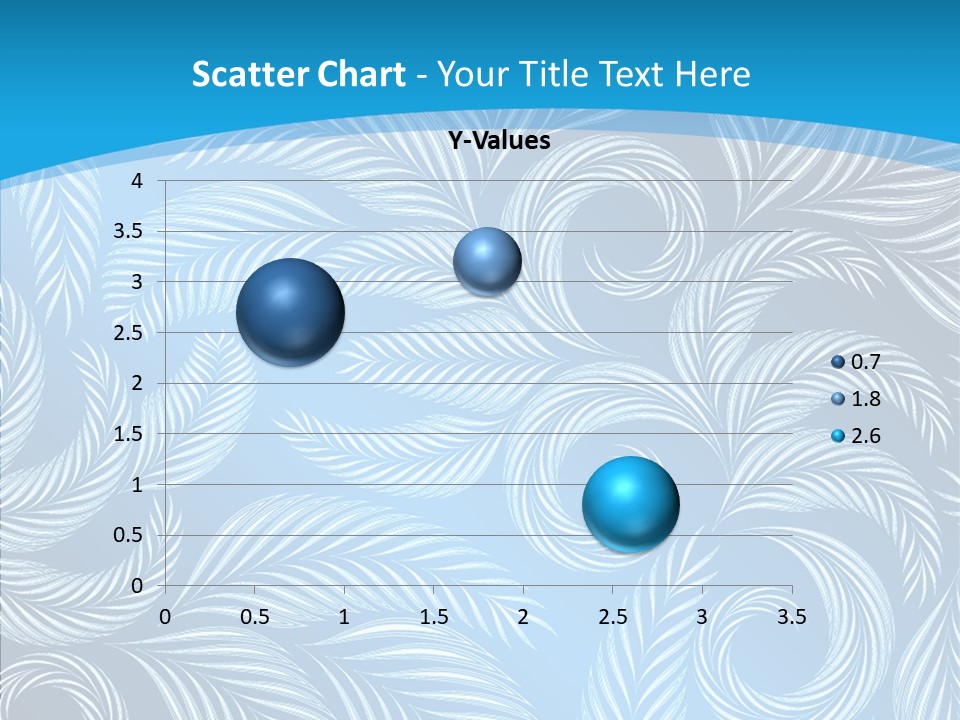 Scatter Chart - Your Title Text Here

Y-Values

4
3.5
3
2.5
2
1.5
1
0.5
0

0 0.5 1 1.5 2 2.5 3 3.5

0.7
1.8
2.6